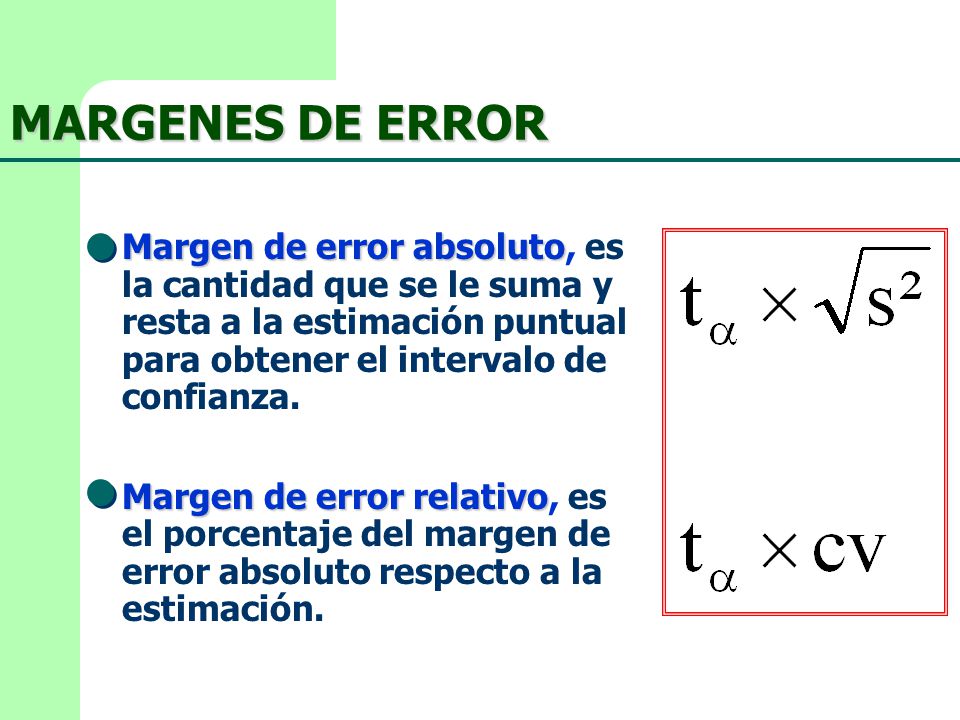 MARGENES DE ERROR

Margen de error absoluto, es la cantidad que se le suma y resta a la estimación puntual para obtener el intervalo de confianza.

Margen de error relativo, es el porcentaje del margen de error absoluto respecto a la estimación.

$t_{\alpha} \times \sqrt{s^2}$

$t_{\alpha} \times cv$